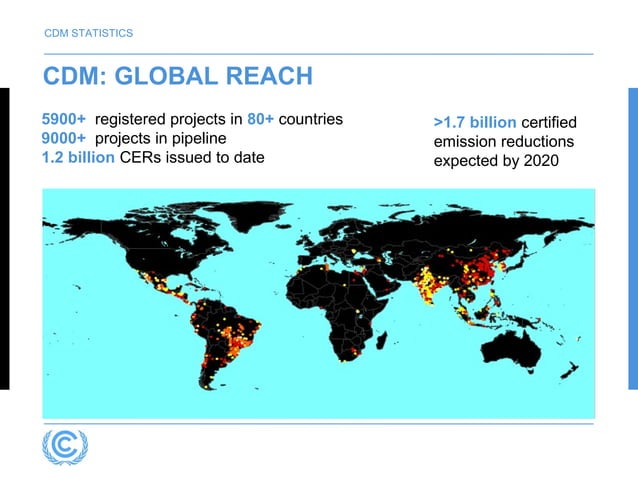 CDM STATISTICS

CDM: GLOBAL REACH

5900+ registered projects in 80+ countries
9000+ projects in pipeline
1.2 billion CERs issued to date

>1.7 billion certified emission reductions expected by 2020